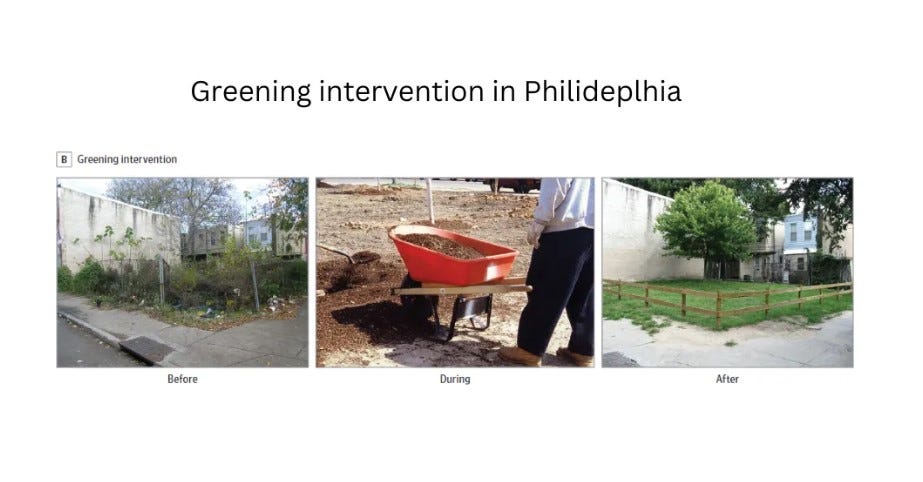 Greening intervention in Philideplhia

B Greening intervention

Before

During

After